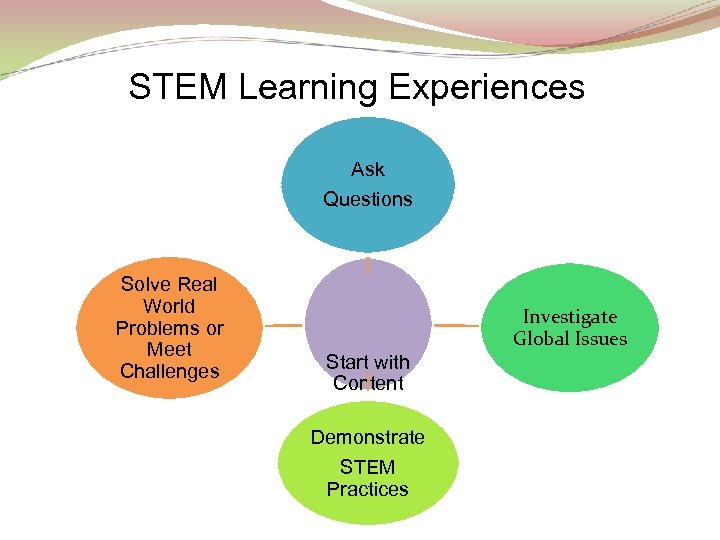 STEM Learning Experiences

Ask Questions

Solve Real World Problems or Meet Challenges

Start with Content

Investigate Global Issues

Demonstrate STEM Practices